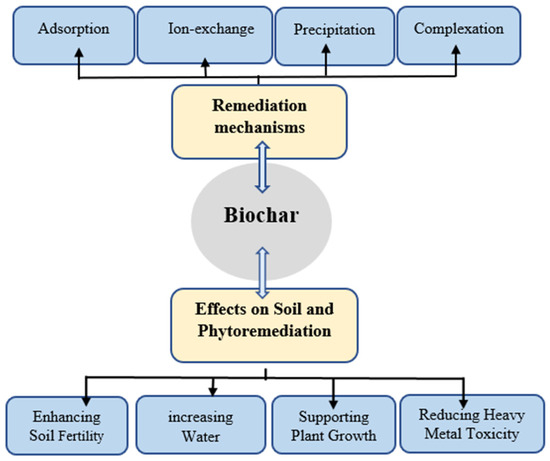 Adsorption

Ion-exchange

Precipitation

Complexation

Remediation mechanisms

Biochar

Effects on Soil and Phytoremediation

Enhancing Soil Fertility

increasing Water

Supporting Plant Growth

Reducing Heavy Metal Toxicity